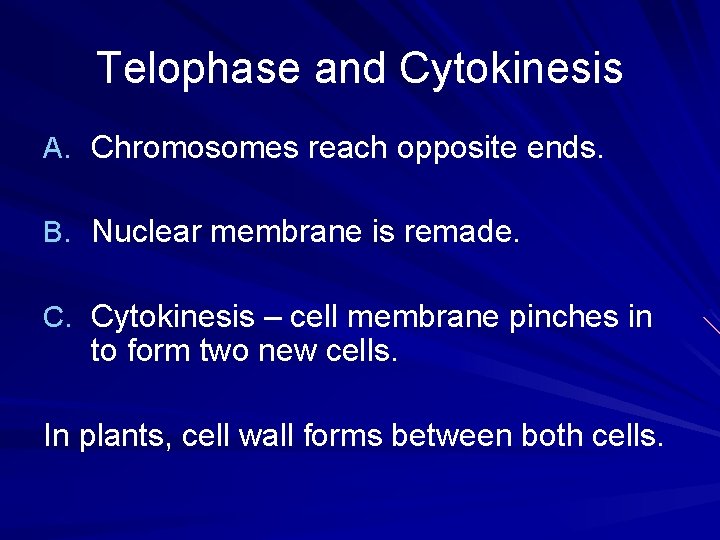 Telophase and Cytokinesis

A. Chromosomes reach opposite ends.

B. Nuclear membrane is remade.

C. Cytokinesis – cell membrane pinches in to form two new cells.

In plants, cell wall forms between both cells.